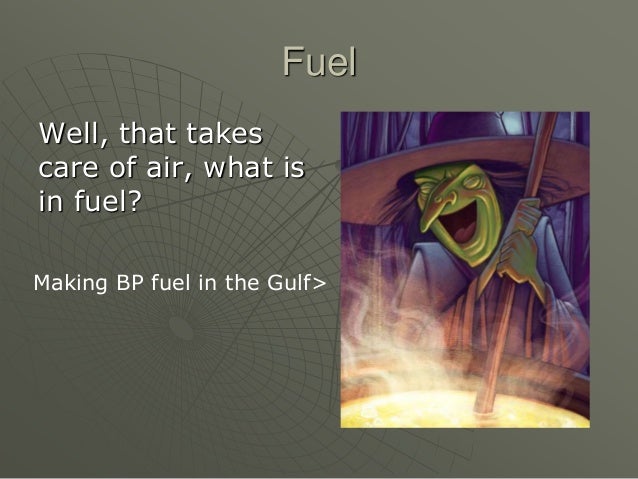 Fuel

Well, that takes care of air, what is in fuel?

Making BP fuel in the Gulf>